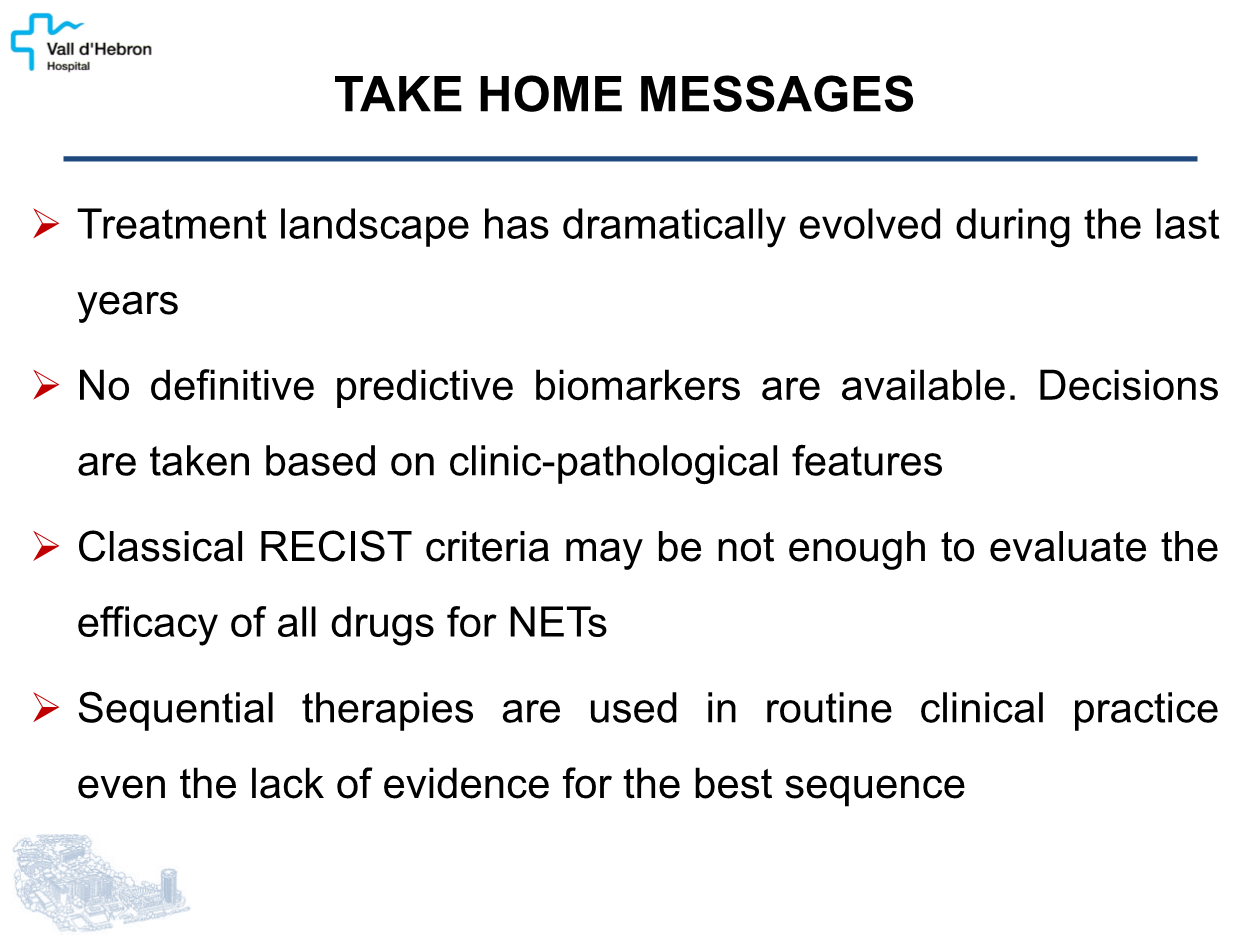 Vall d'Hebron
Hospital

TAKE HOME MESSAGES

➢ Treatment landscape has dramatically evolved during the last years

➢ No definitive predictive biomarkers are available. Decisions are taken based on clinic-pathological features

➢ Classical RECIST criteria may be not enough to evaluate the efficacy of all drugs for NETs

➢ Sequential therapies are used in routine clinical practice even the lack of evidence for the best sequence